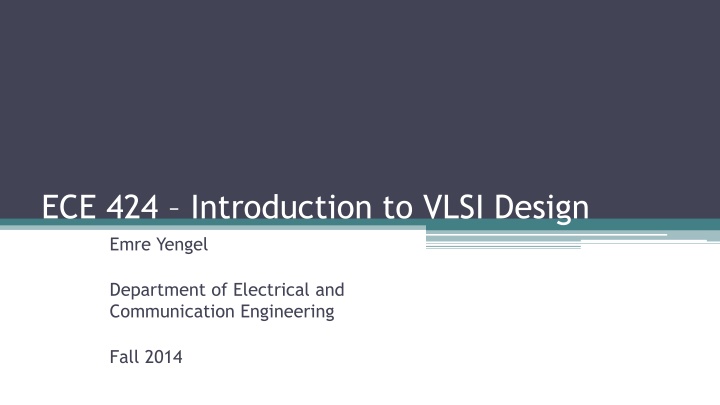 ECE 424 – Introduction to VLSI Design

Emre Yengel

Department of Electrical and Communication Engineering

Fall 2014